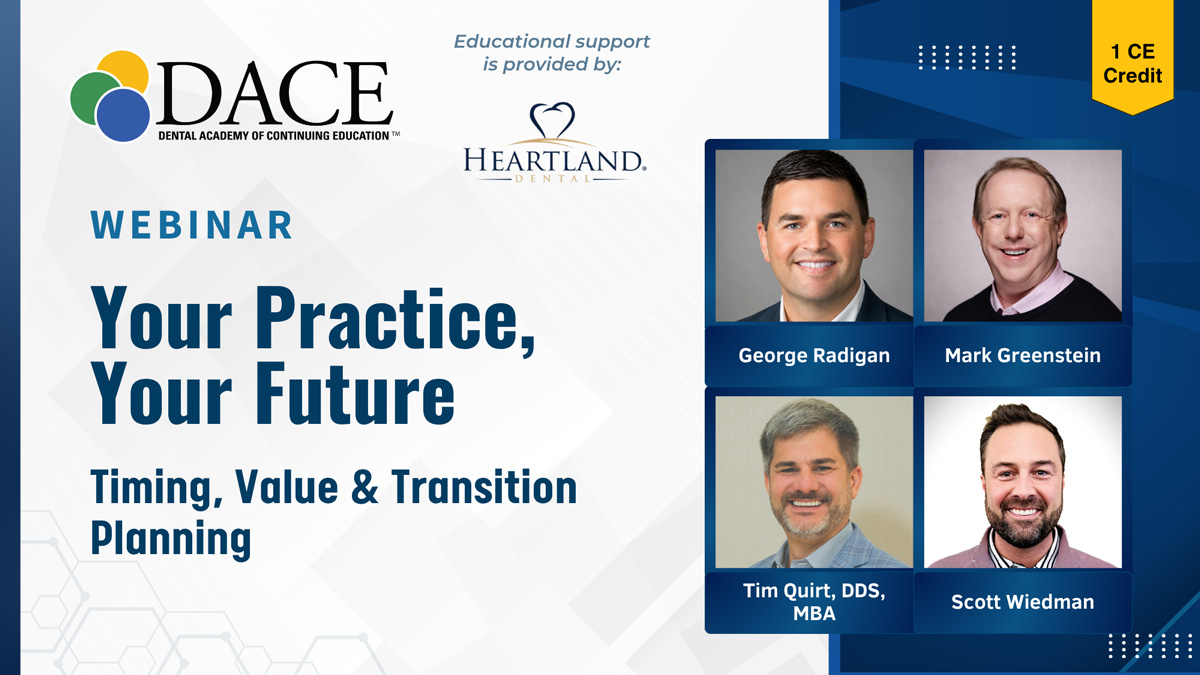 DACE
DENTAL ACADEMY OF CONTINUING EDUCATION™

Educational support is provided by:

HEARTLAND® DENTAL

1 CE Credit

WEBINAR

Your Practice, Your Future

Timing, Value & Transition Planning

George Radigan

Mark Greenstein

Tim Quirt, DDS, MBA

Scott Wiedman